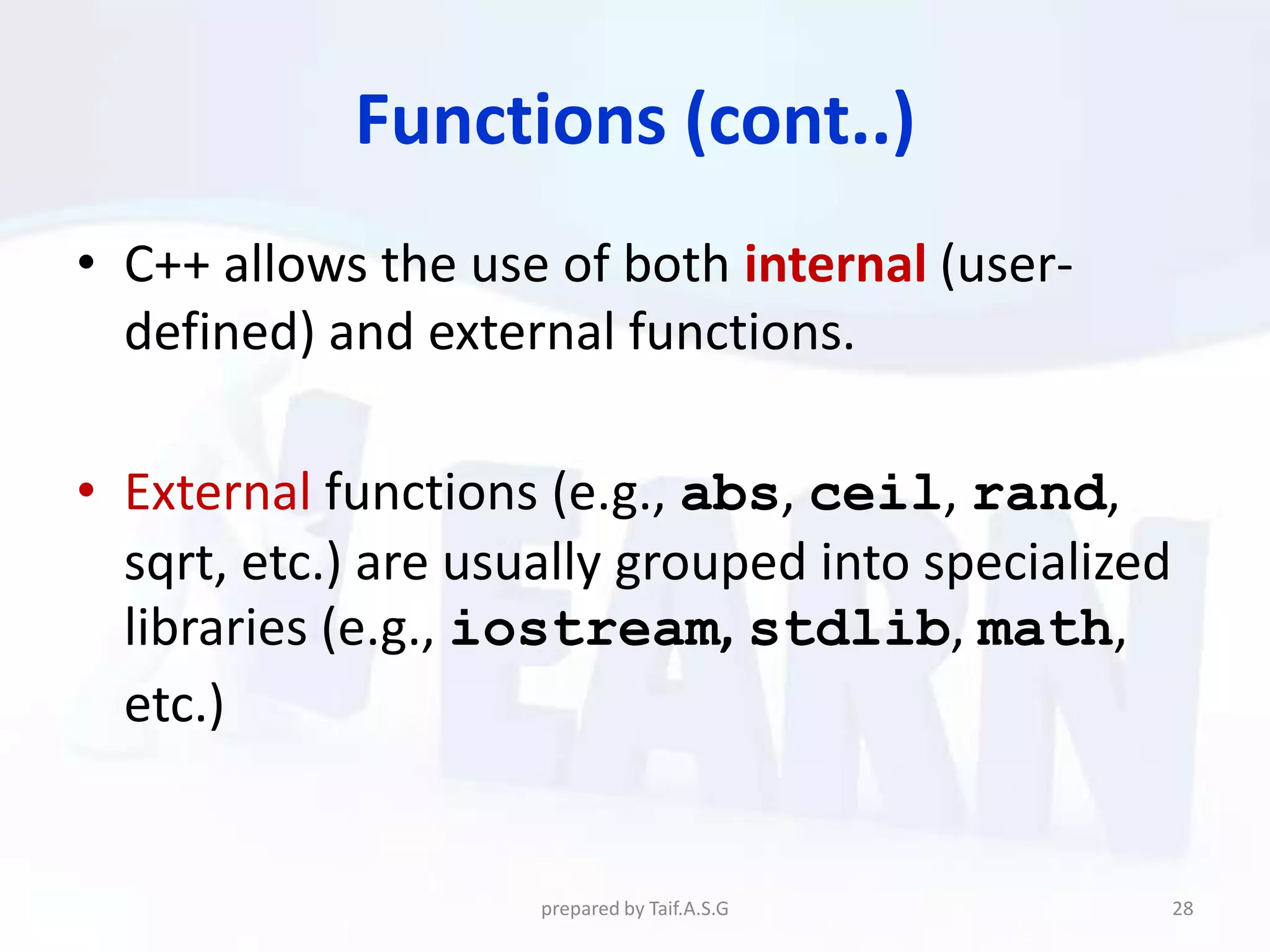 Functions (cont..)

• C++ allows the use of both internal (user-defined) and external functions.

• External functions (e.g., abs, ceil, rand, sqrt, etc.) are usually grouped into specialized libraries (e.g., iostream, stdlib, math, etc.)

prepared by Taif.A.S.G

28